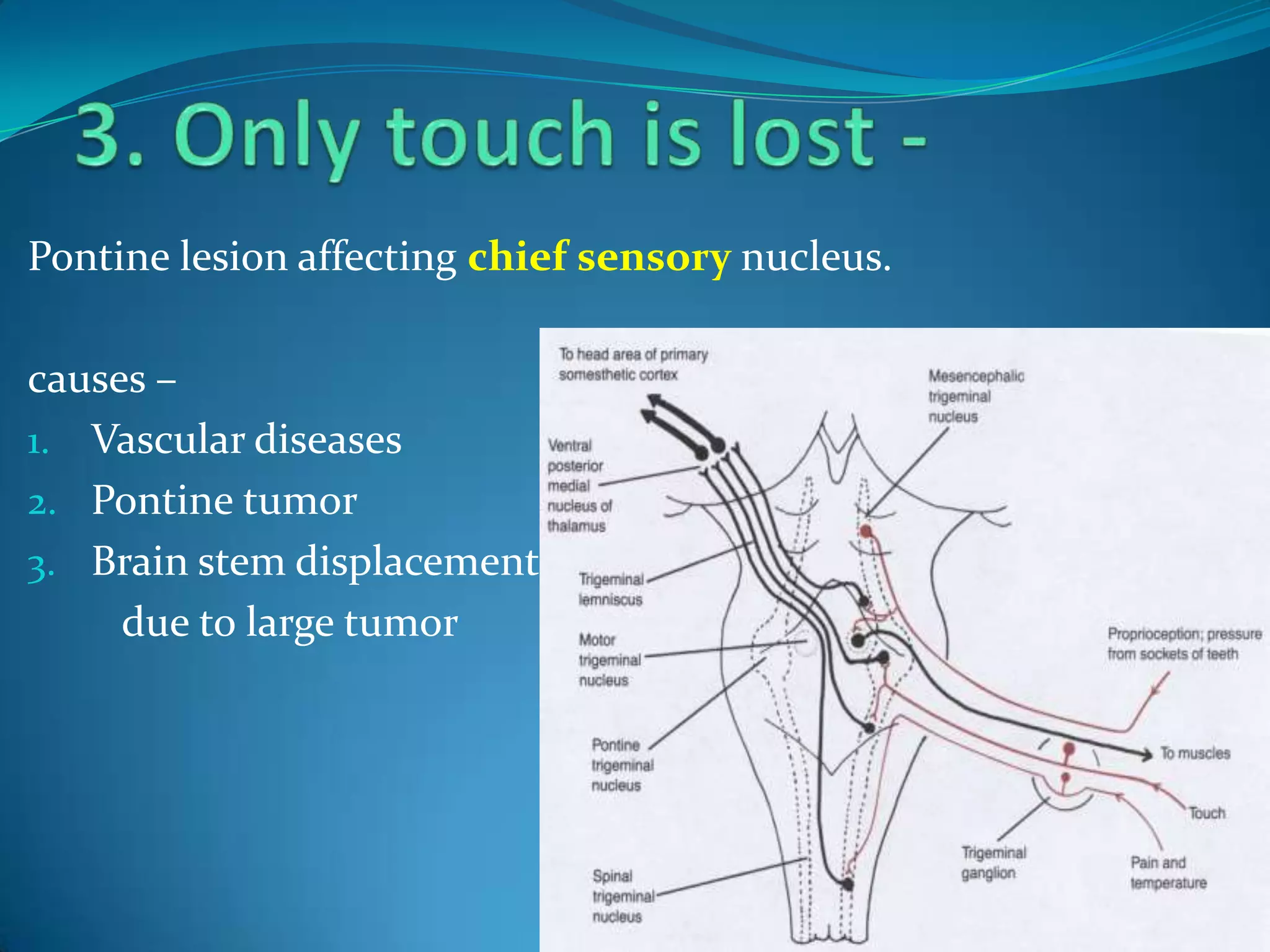 3. Only touch is lost -

Pontine lesion affecting chief sensory nucleus.

causes –

1. Vascular diseases
2. Pontine tumor
3. Brain stem displacement due to large tumor

To head area of primary somesthetic cortex

Mesencephalic trigeminal nucleus

Ventral posterior medial nucleus of thalamus

Trigeminal lemniscus

Motor trigeminal nucleus

Pontine trigeminal nucleus

Spinal trigeminal nucleus

Proprioception; pressure from sockets of teeth

To muscles

Touch

Trigeminal ganglion

Pain and temperature